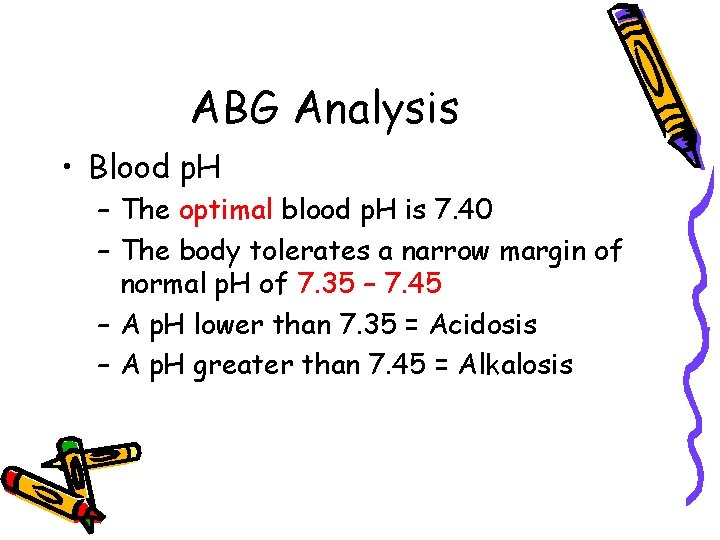 ABG Analysis

• Blood pH
– The optimal blood pH is 7.40
– The body tolerates a narrow margin of normal pH of 7.35 – 7.45
– A pH lower than 7.35 = Acidosis
– A pH greater than 7.45 = Alkalosis